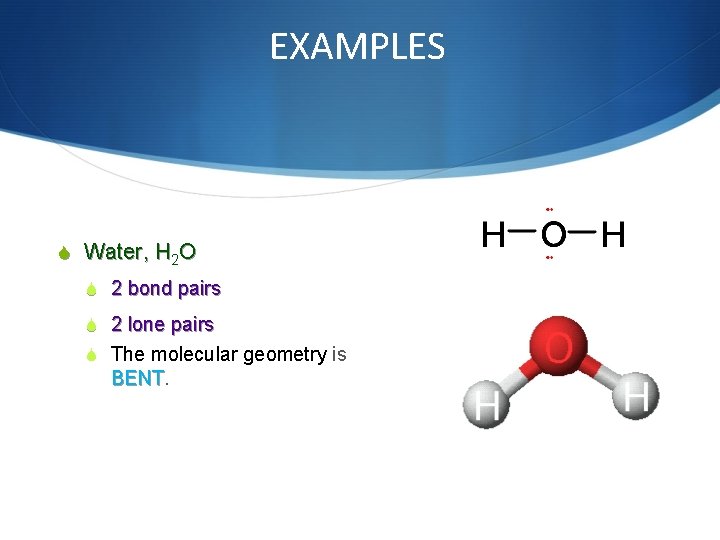 EXAMPLES

Water, $H_2O$

2 bond pairs

2 lone pairs

The molecular geometry is BENT.

H—O—H

O

H H